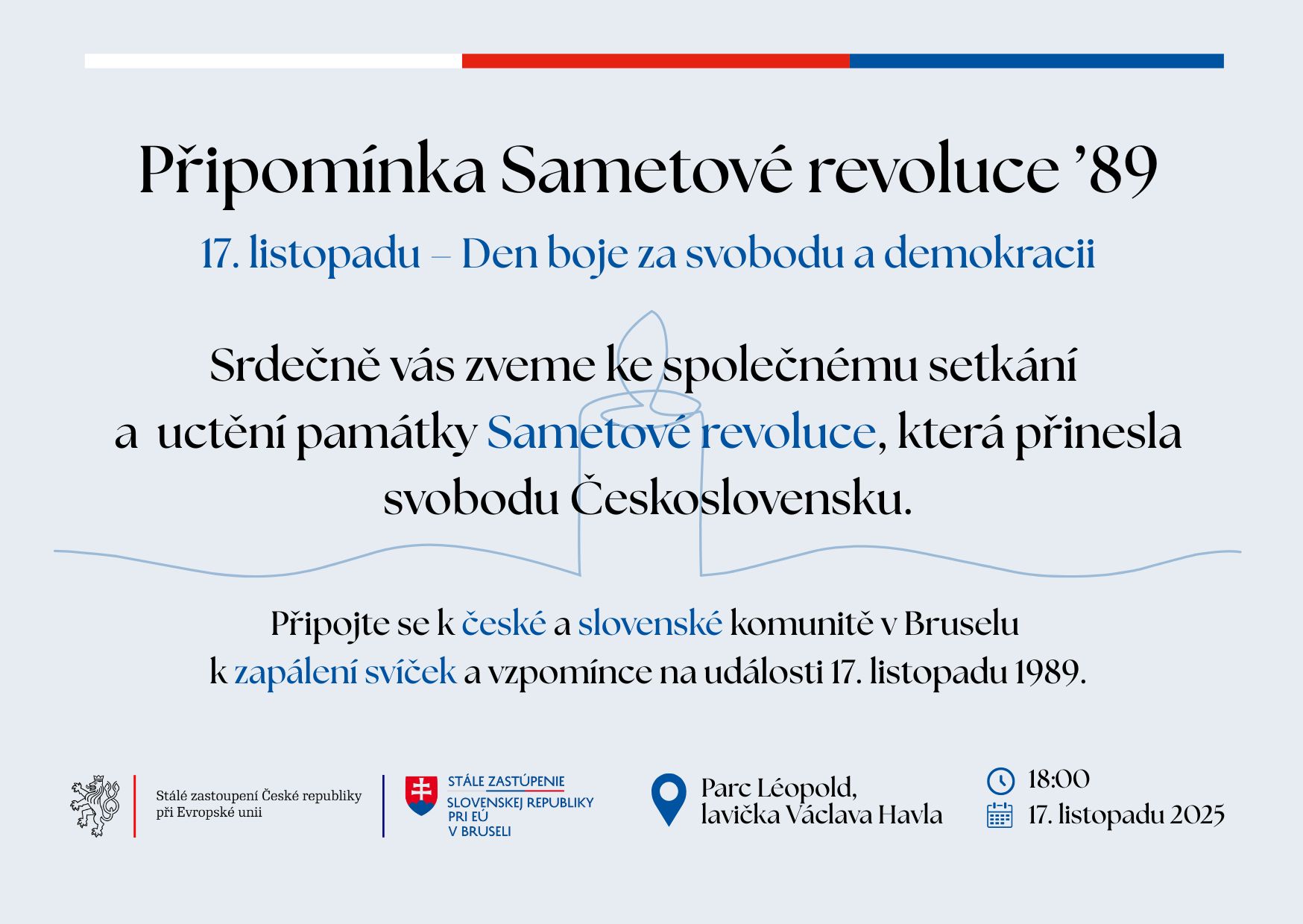 Připomínka Sametové revoluce ’89

17. listopadu – Den boje za svobodu a demokracii

Srdečně vás zveme ke společnému setkání a uctění památky Sametové revoluce, která přinesla svobodu Československu.

Připojte se k české a slovenské komunitě v Bruselu k zapálení svíček a vzpomínce na události 17. listopadu 1989.

Stálé zastoupení České republiky při Evropské unii

STÁLE ZASTÚPENIE SLOVENSKEJ REPUBLIKY PRI EÚ V BRUSELI

Parc Léopold, lavička Václava Havla

18:00
17. listopadu 2025